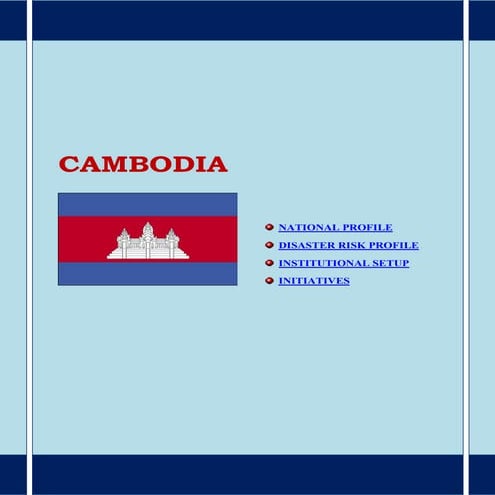 CAMBODIA

NATIONAL PROFILE
DISASTER RISK PROFILE
INSTITUTIONAL SETUP
INITIATIVES